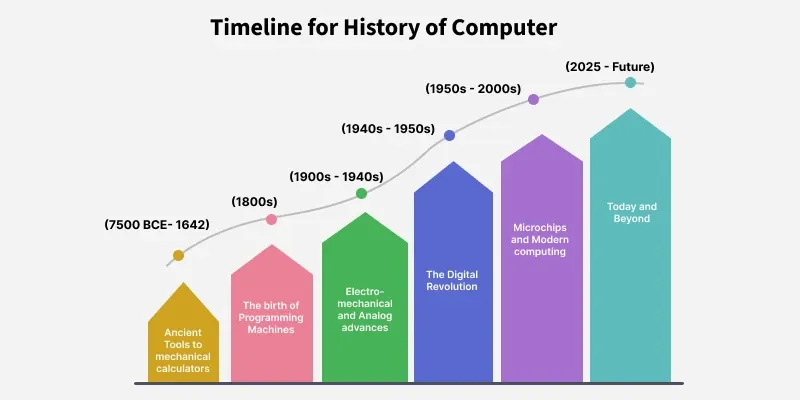 Timeline for History of Computer

(7500 BCE- 1642)

Ancient Tools to mechanical calculators

(1800s)

The birth of Programming Machines

(1900s - 1940s)

Electro-mechanical and Analog advances

(1940s - 1950s)

The Digital Revolution

(1950s - 2000s)

Microchips and Modern computing

(2025 - Future)

Today and Beyond